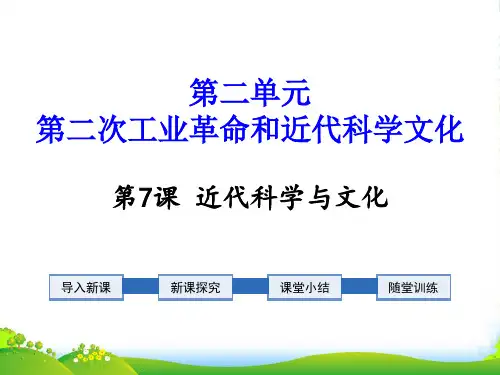 第二单元
第二次工业革命和近代科学文化

第7课 近代科学与文化

导入新课

新课探究

课堂小结

随堂训练